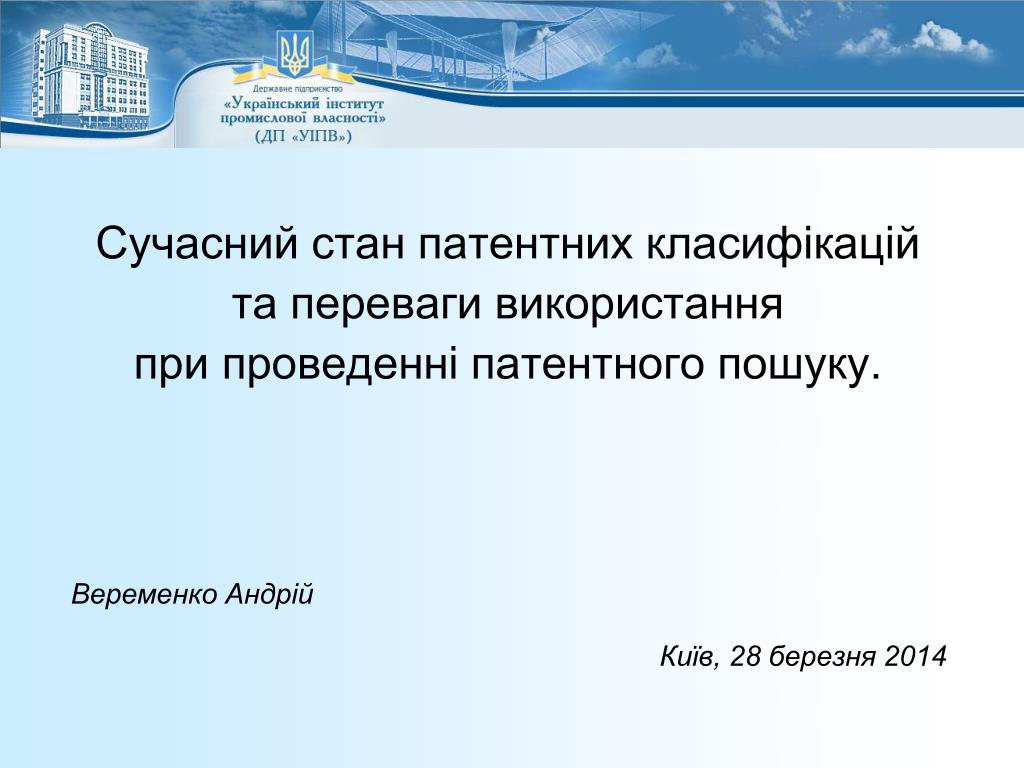 Державне підприємство
«Український інститут промислової власності»
(ДП «УІПВ»)

Сучасний стан патентних класифікацій та переваги використання при проведенні патентного пошуку.

Веременко Андрій

Київ, 28 березня 2014